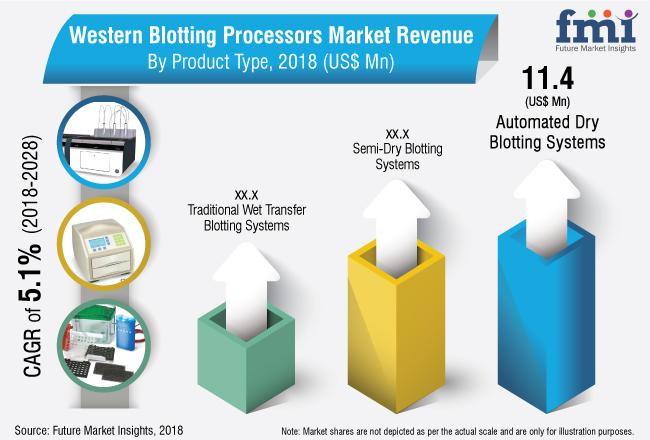 Western Blotting Processors Market Revenue
By Product Type, 2018 (US$ Mn)

fmi
Future Market Insights

CAGR of 5.1% (2018-2028)

XX.X
Traditional Wet Transfer Blotting Systems

XX.X
Semi-Dry Blotting Systems

11.4
(US$ Mn)
Automated Dry Blotting Systems

Source: Future Market Insights, 2018

Note: Market shares are not depicted as per the actual scale and are only for illustration purposes.